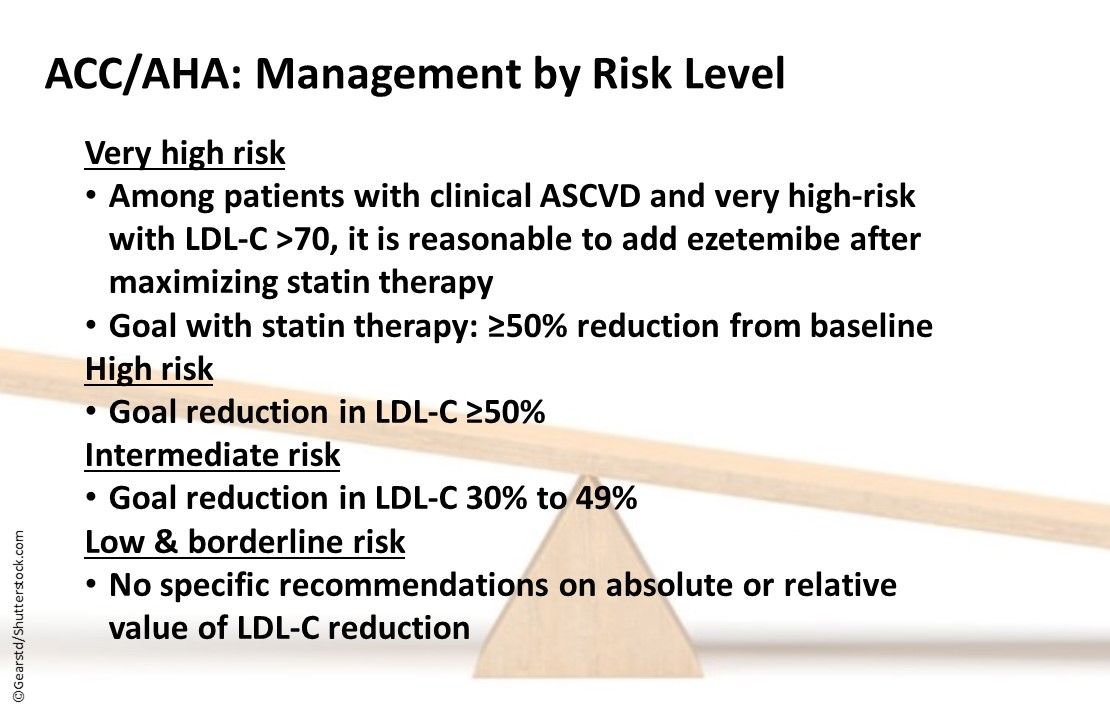 ACC/AHA: Management by Risk Level

Very high risk
• Among patients with clinical ASCVD and very high-risk with LDL-C >70, it is reasonable to add ezetemibe after maximizing statin therapy
• Goal with statin therapy: ≥50% reduction from baseline

High risk
• Goal reduction in LDL-C ≥50%

Intermediate risk
• Goal reduction in LDL-C 30% to 49%

Low & borderline risk
• No specific recommendations on absolute or relative value of LDL-C reduction

©Gearstd/Shutterstock.com